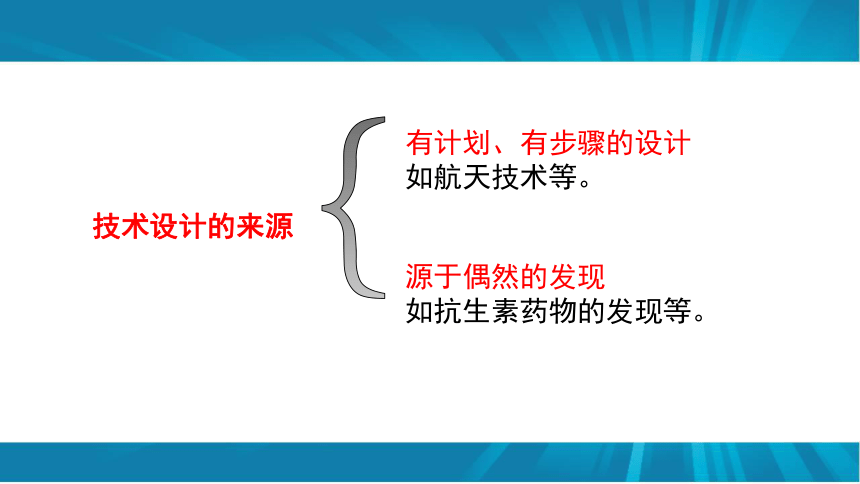 技术设计的来源

有计划、有步骤的设计
如航天技术等。

源于偶然的发现
如抗生素药物的发现等。